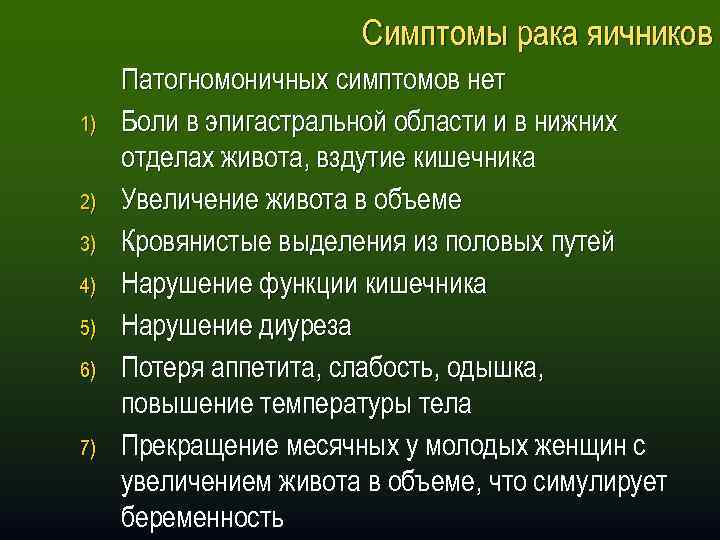 Симптомы рака яичников

Патогномоничных симптомов нет

1) Боли в эпигастральной области и в нижних отделах живота, вздутие кишечника

2) Увеличение живота в объеме

3) Кровянистые выделения из половых путей

4) Нарушение функции кишечника

5) Нарушение диуреза

6) Потеря аппетита, слабость, одышка, повышение температуры тела

7) Прекращение месячных у молодых женщин с увеличением живота в объеме, что симулирует беременность